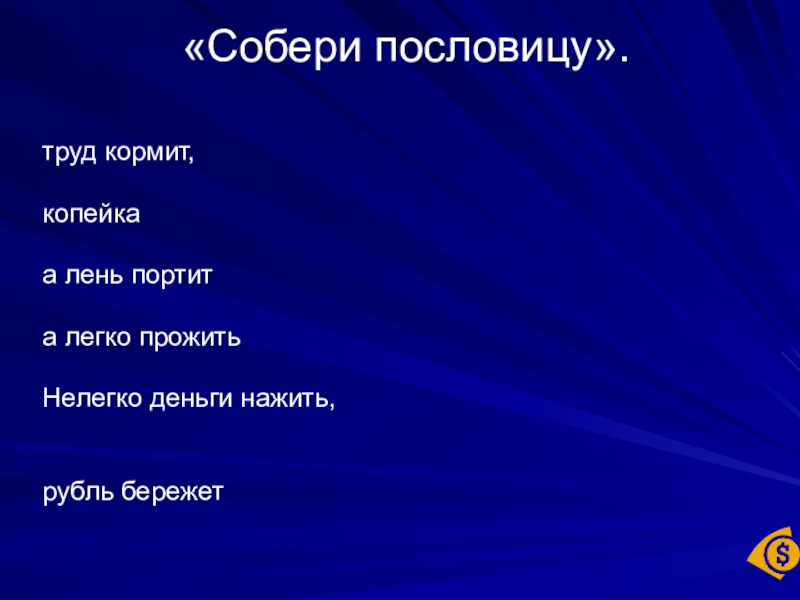 «Собери пословицу».

труд кормит,

копейка

а лень портит

а легко прожить

Нелегко деньги нажить,

рубль бережет

$